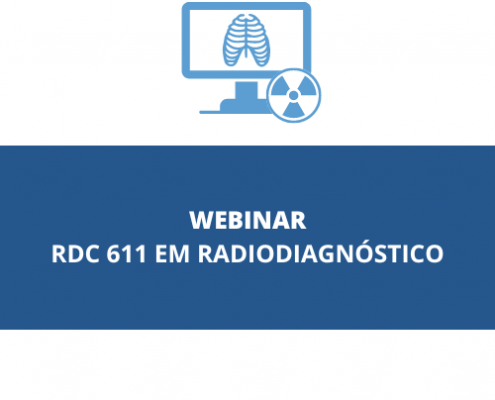 WEBINAR
RDC 611 EM RADIODIAGNÓSTICO